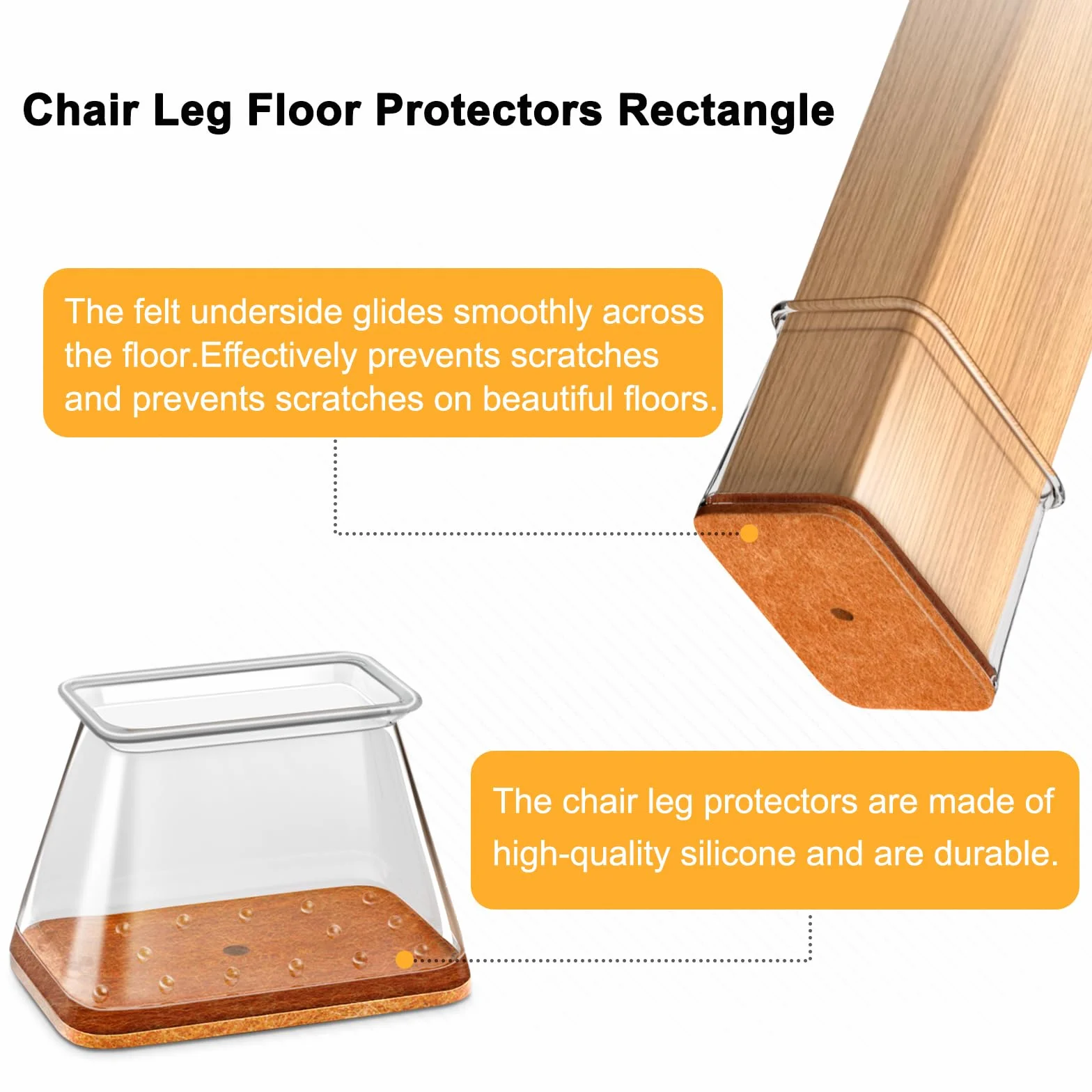 Chair Leg Floor Protectors Rectangle

The felt underside glides smoothly across the floor.Effectively prevents scratches and prevents scratches on beautiful floors.

The chair leg protectors are made of high-quality silicone and are durable.